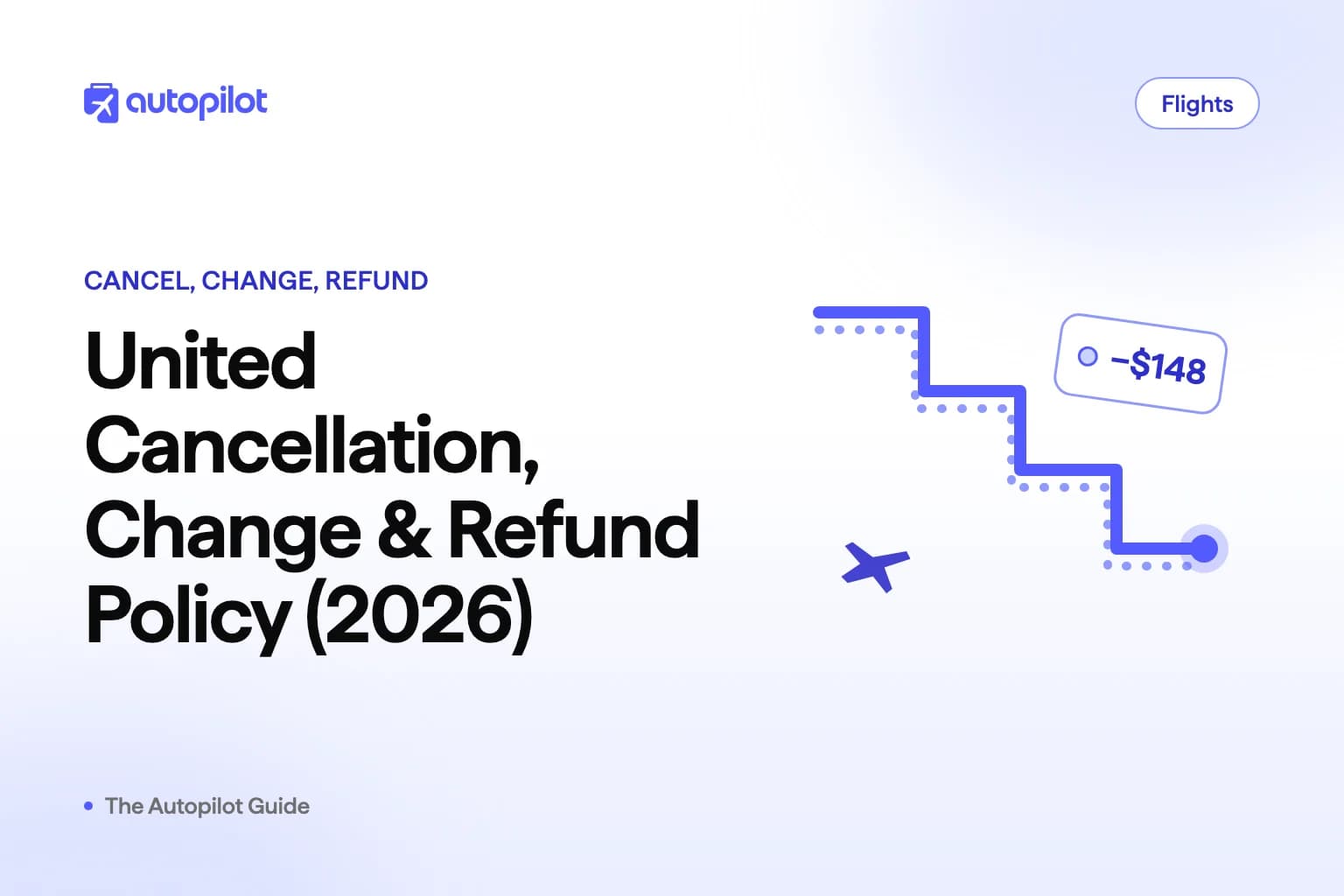 autopilot

Flights

CANCEL, CHANGE, REFUND

United Cancellation, Change & Refund Policy (2026)

−$148

• The Autopilot Guide